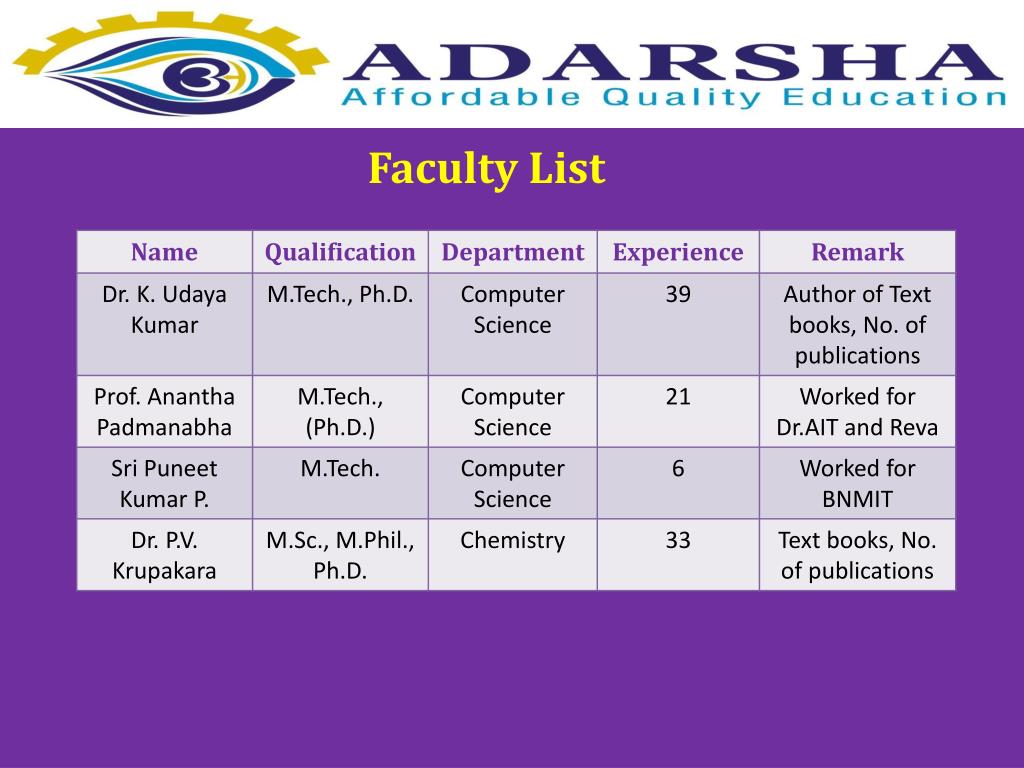 ADARSHA
Affordable Quality Education

Faculty List

| Name | Qualification | Department | Experience | Remark |
|---|---|---|---|---|
| Dr. K. Udaya Kumar | M.Tech., Ph.D. | Computer Science | 39 | Author of Text books, No. of publications |
| Prof. Anantha Padmanabha | M.Tech., (Ph.D.) | Computer Science | 21 | Worked for Dr.AIT and Reva |
| Sri Puneet Kumar P. | M.Tech. | Computer Science | 6 | Worked for BNMIT |
| Dr. P.V. Krupakara | M.Sc., M.Phil., Ph.D. | Chemistry | 33 | Text books, No. of publications |